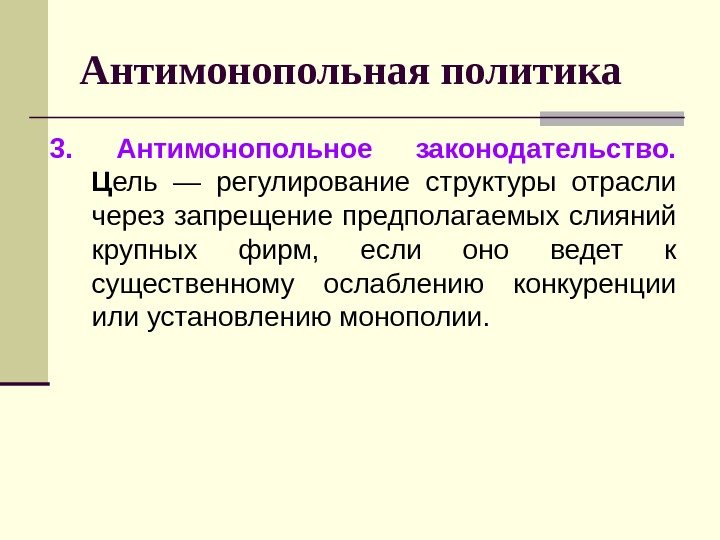 Антимонопольная политика

3. Антимонопольное законодательство. Цель — регулирование структуры отрасли через запрещение предполагаемых слияний крупных фирм, если оно ведет к существенному ослаблению конкуренции или установлению монополии.